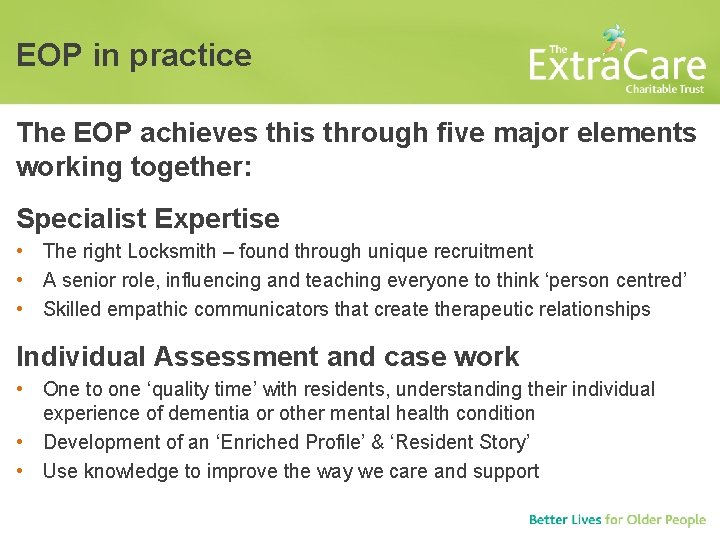 EOP in practice

The ExtraCare Charitable Trust

The EOP achieves this through five major elements working together:

Specialist Expertise
• The right Locksmith – found through unique recruitment
• A senior role, influencing and teaching everyone to think ‘person centred’
• Skilled empathic communicators that create therapeutic relationships

Individual Assessment and case work
• One to one ‘quality time’ with residents, understanding their individual experience of dementia or other mental health condition
• Development of an ‘Enriched Profile’ & ‘Resident Story’
• Use knowledge to improve the way we care and support

Better Lives for Older People